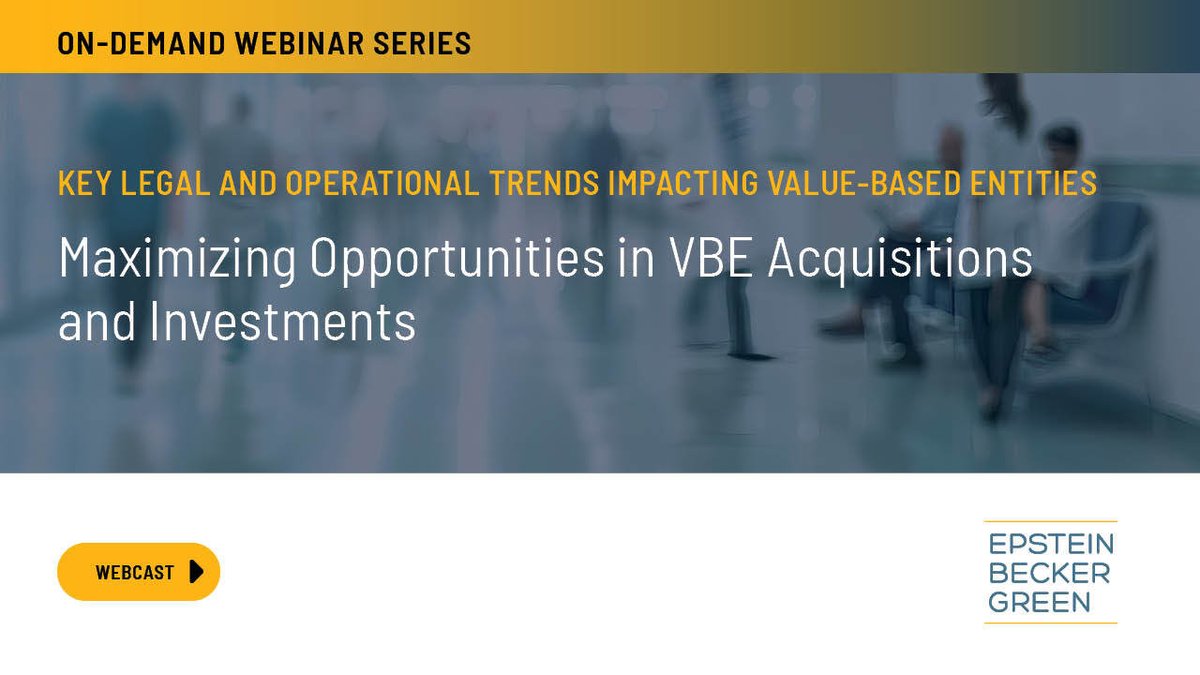 ON-DEMAND WEBINAR SERIES

KEY LEGAL AND OPERATIONAL TRENDS IMPACTING VALUE-BASED ENTITIES

Maximizing Opportunities in VBE Acquisitions and Investments

WEBCAST

EPSTEIN
BECKER
GREEN